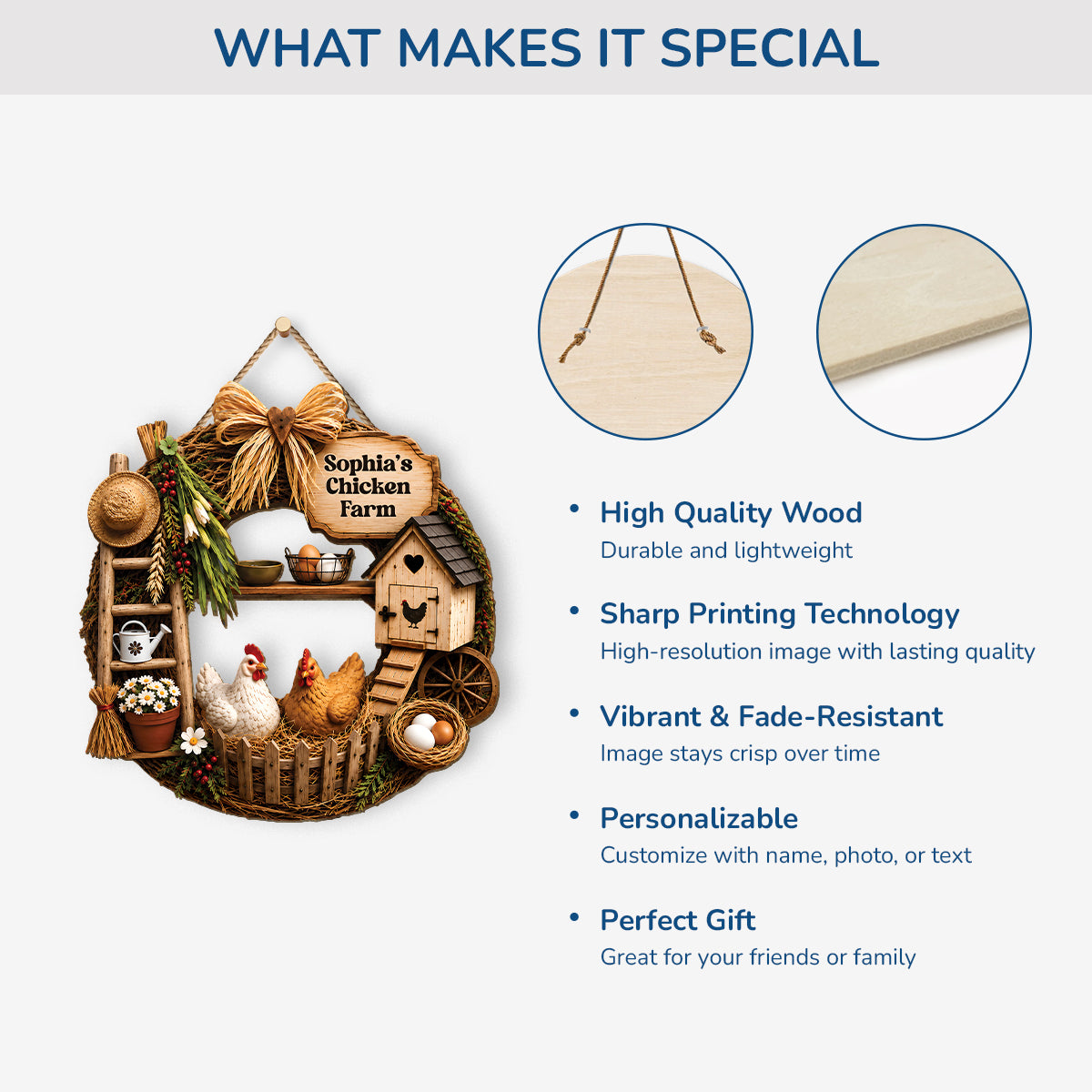 WHAT MAKES IT SPECIAL

Sophia's Chicken Farm

• High Quality Wood
Durable and lightweight

• Sharp Printing Technology
High-resolution image with lasting quality

• Vibrant & Fade-Resistant
Image stays crisp over time

• Personalizable
Customize with name, photo, or text

• Perfect Gift
Great for your friends or family